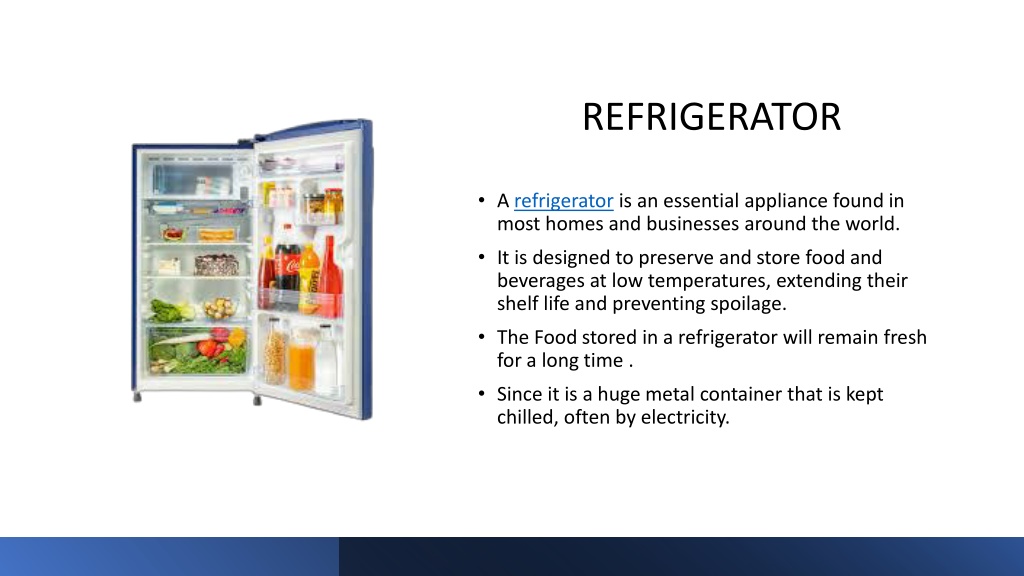 REFRIGERATOR

• A refrigerator is an essential appliance found in most homes and businesses around the world.

• It is designed to preserve and store food and beverages at low temperatures, extending their shelf life and preventing spoilage.

• The Food stored in a refrigerator will remain fresh for a long time .

• Since it is a huge metal container that is kept chilled, often by electricity.